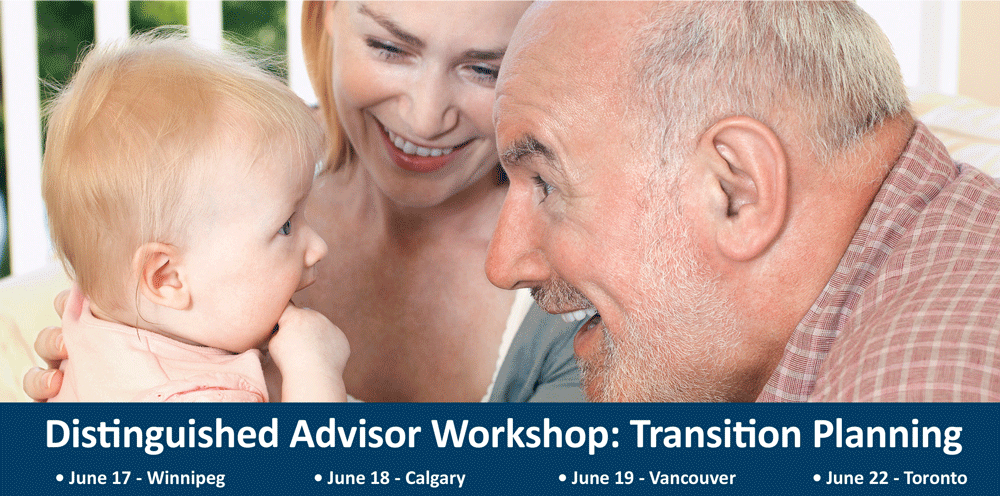 Distinguished Advisor Workshop: Transition Planning

• June 17 - Winnipeg • June 18 - Calgary • June 19 - Vancouver • June 22 - Toronto